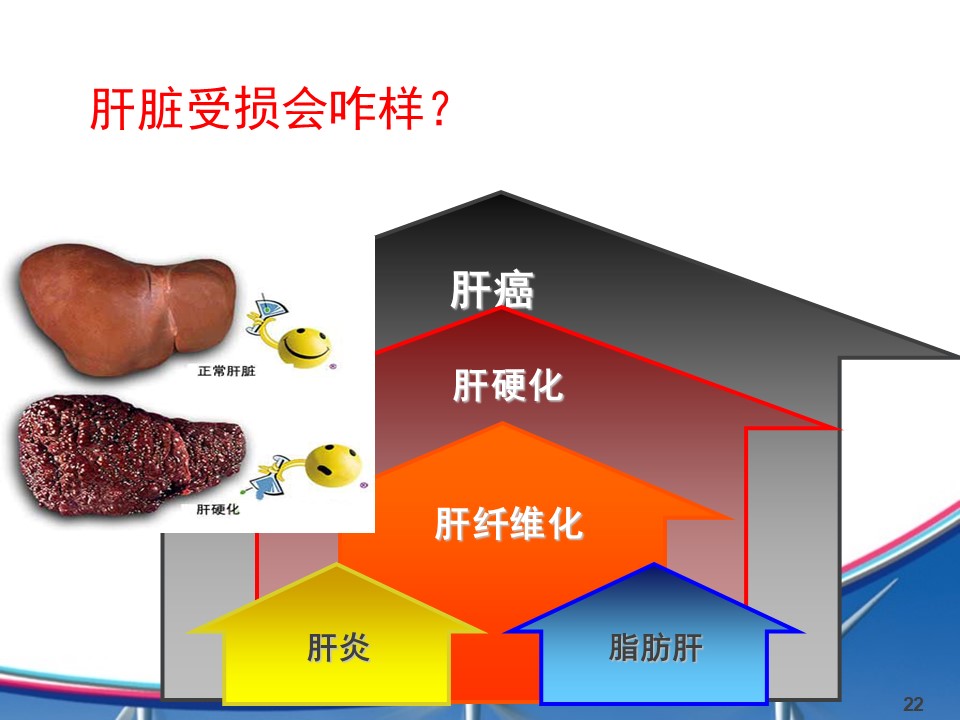 肝脏受损会咋样？

正常肝脏

肝硬化

肝癌

肝硬化

肝纤维化

肝炎

脂肪肝

22